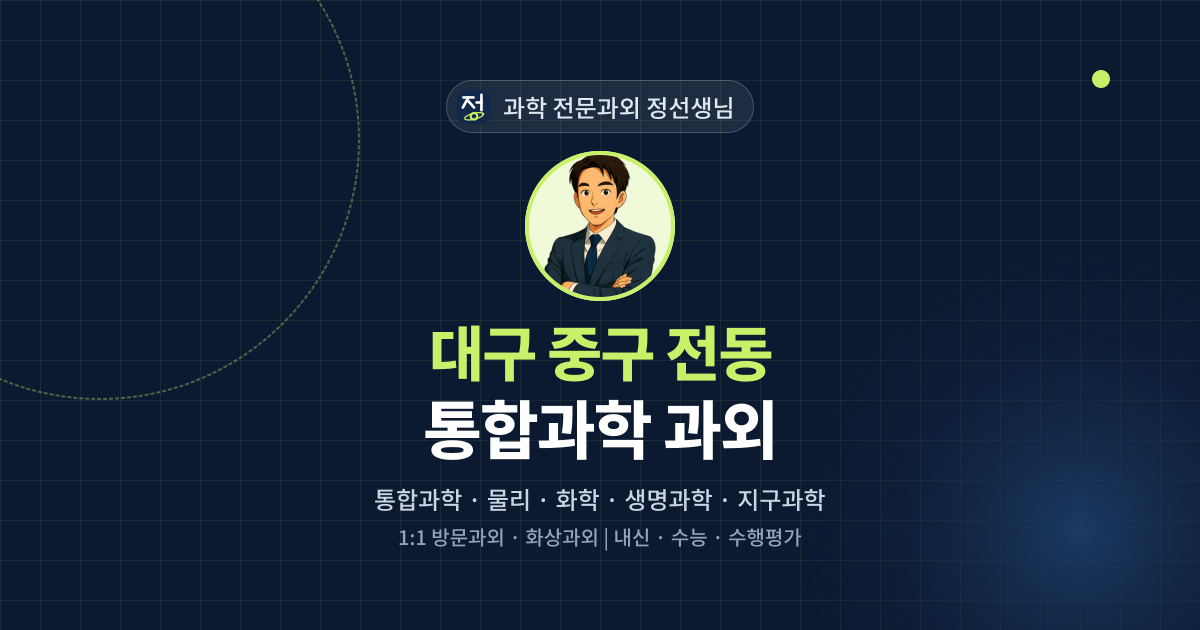 정 과학 전문과외 정선생님

대구 중구 전동
통합과학 과외

통합과학 · 물리 · 화학 · 생명과학 · 지구과학

1:1 방문과외 · 화상과외 | 내신 · 수능 · 수행평가